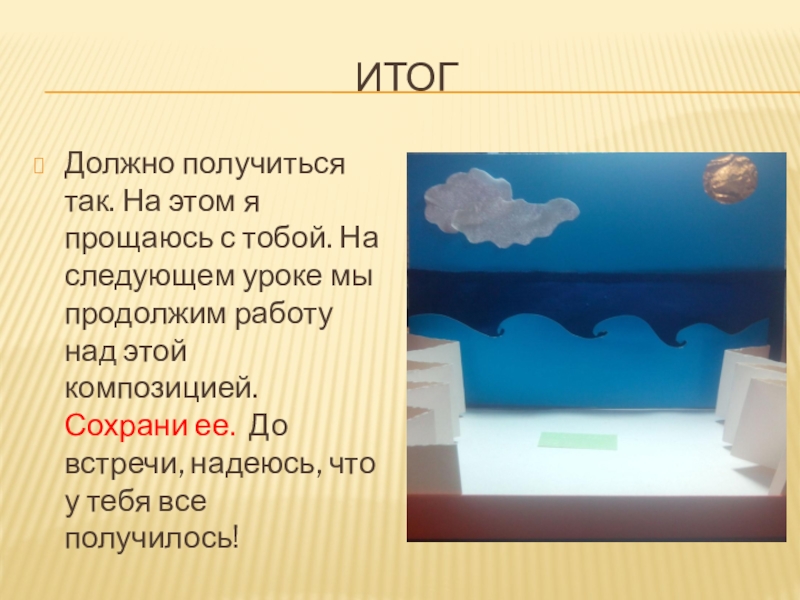 ИТОГ

Должно получиться так. На этом я прощаюсь с тобой. На следующем уроке мы продолжим работу над этой композицией. Сохрани ее. До встречи, надеюсь, что у тебя все получилось!